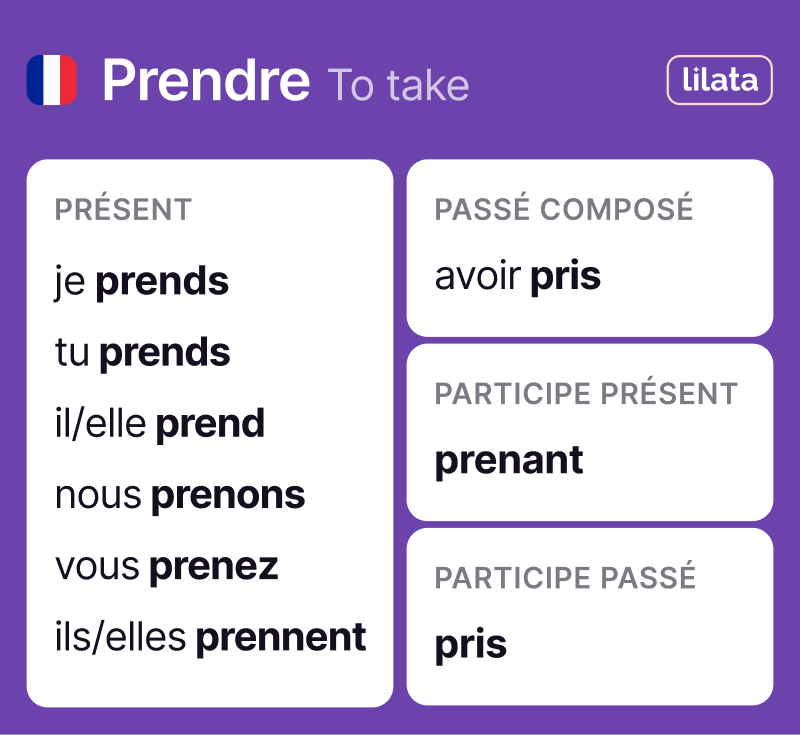 Prendre To take

lilata

PRÉSENT

je prends

tu prends

il/elle prend

nous prenons

vous prenez

ils/elles prennent

PASSÉ COMPOSÉ

avoir pris

PARTICIPE PRÉSENT

prenant

PARTICIPE PASSÉ

pris